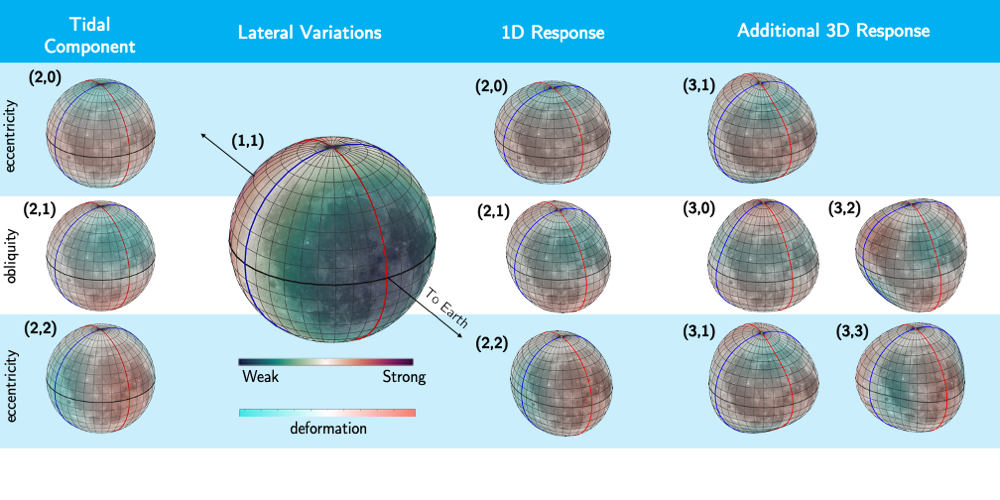 Tidal Component

Lateral Variations

1D Response

Additional 3D Response

eccentricity

(2,0)

(1,1)

(2,0)

(3,1)

obliquity

(2,1)

(2,1)

(3,0)

(3,2)

To Earth

eccentricity

(2,2)

(2,2)

(3,1)

(3,3)

Weak

Strong

deformation